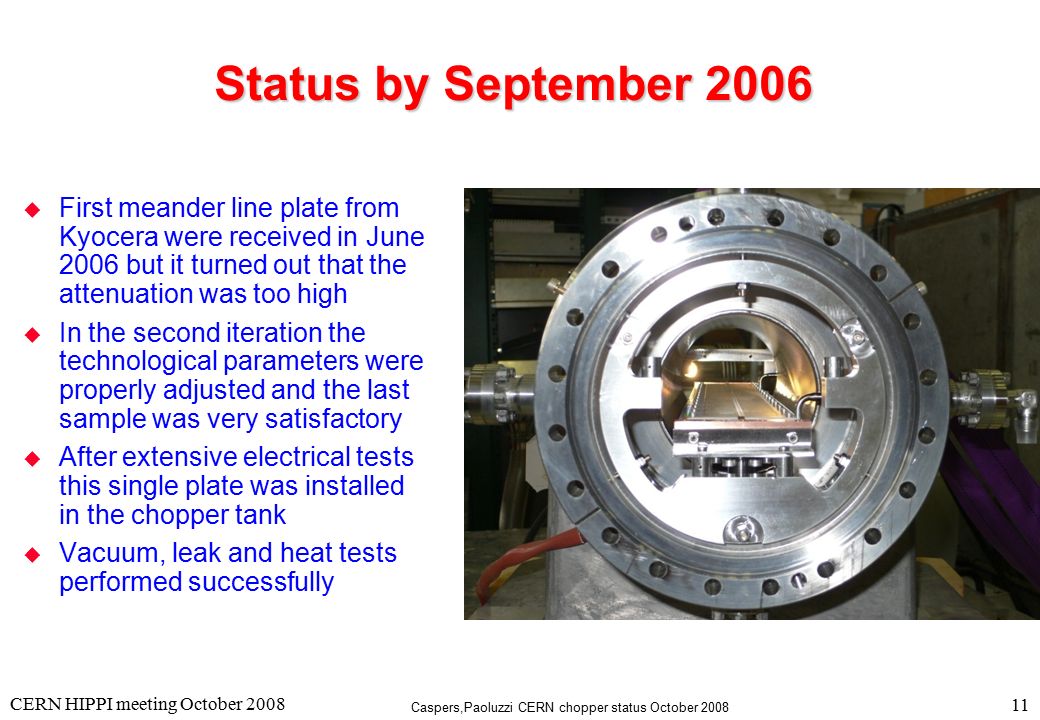 Status by September 2006

First meander line plate from Kyocera were received in June 2006 but it turned out that the attenuation was too high

In the second iteration the technological parameters were properly adjusted and the last sample was very satisfactory

After extensive electrical tests this single plate was installed in the chopper tank

Vacuum, leak and heat tests performed successfully

CERN HIPPI meeting October 2008

Caspers,Paoluzzi CERN chopper status October 2008

11